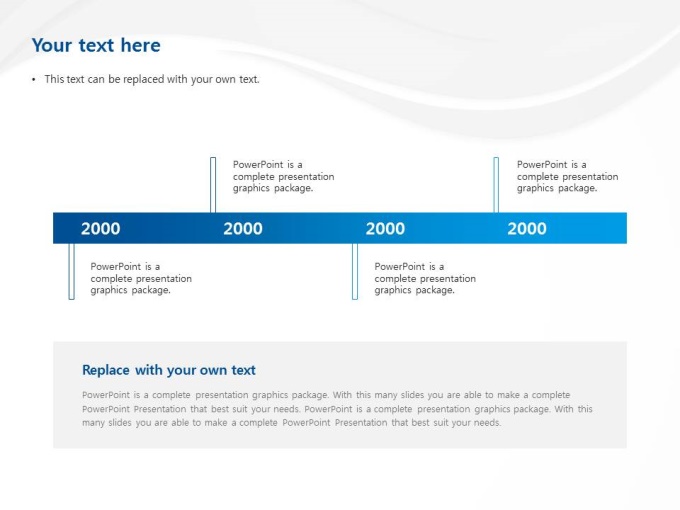 Your text here

• This text can be replaced with your own text.

PowerPoint is a complete presentation graphics package.

PowerPoint is a complete presentation graphics package.

2000 2000 2000 2000

PowerPoint is a complete presentation graphics package.

PowerPoint is a complete presentation graphics package.

Replace with your own text

PowerPoint is a complete presentation graphics package. With this many slides you are able to make a complete PowerPoint Presentation that best suit your needs. PowerPoint is a complete presentation graphics package. With this many slides you are able to make a complete PowerPoint Presentation that best suit your needs.